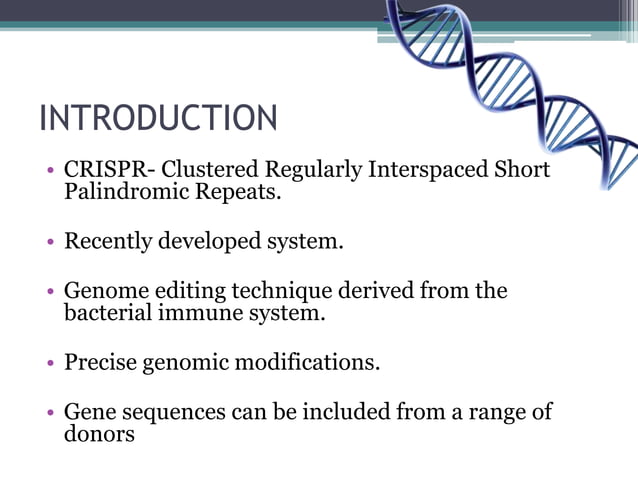 INTRODUCTION

• CRISPR- Clustered Regularly Interspaced Short Palindromic Repeats.

• Recently developed system.

• Genome editing technique derived from the bacterial immune system.

• Precise genomic modifications.

• Gene sequences can be included from a range of donors